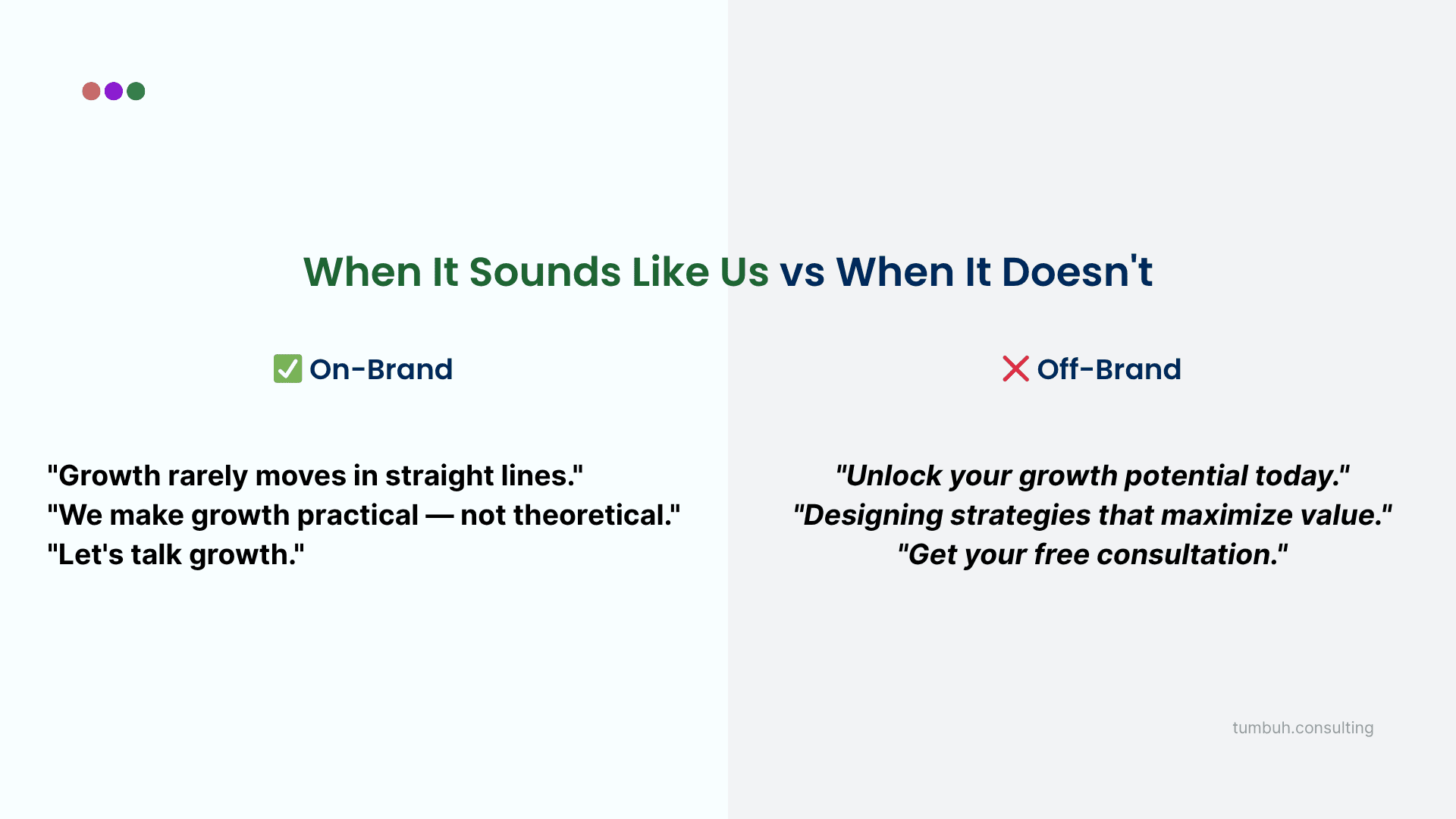 When It Sounds Like Us vs When It Doesn't

✅ On-Brand

"Growth rarely moves in straight lines."
"We make growth practical — not theoretical."
"Let's talk growth."

❌ Off-Brand

"Unlock your growth potential today."
"Designing strategies that maximize value."
"Get your free consultation."

tumbuh.consulting